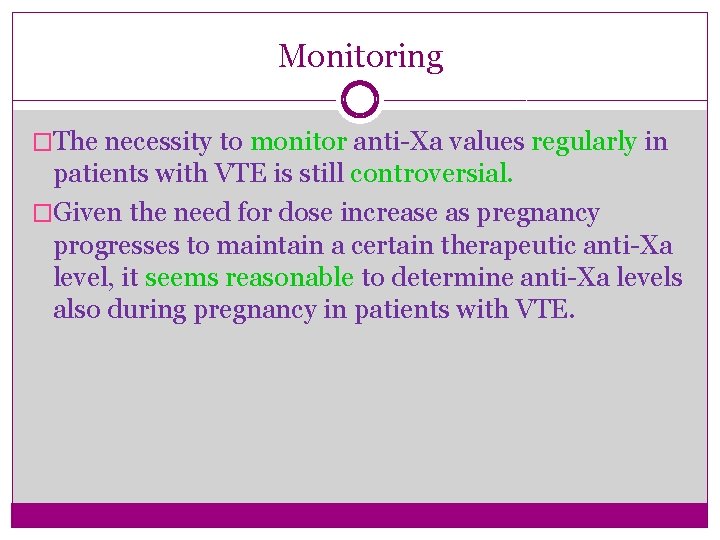 Monitoring

□The necessity to monitor anti-Xa values regularly in patients with VTE is still controversial.

□Given the need for dose increase as pregnancy progresses to maintain a certain therapeutic anti-Xa level, it seems reasonable to determine anti-Xa levels also during pregnancy in patients with VTE.